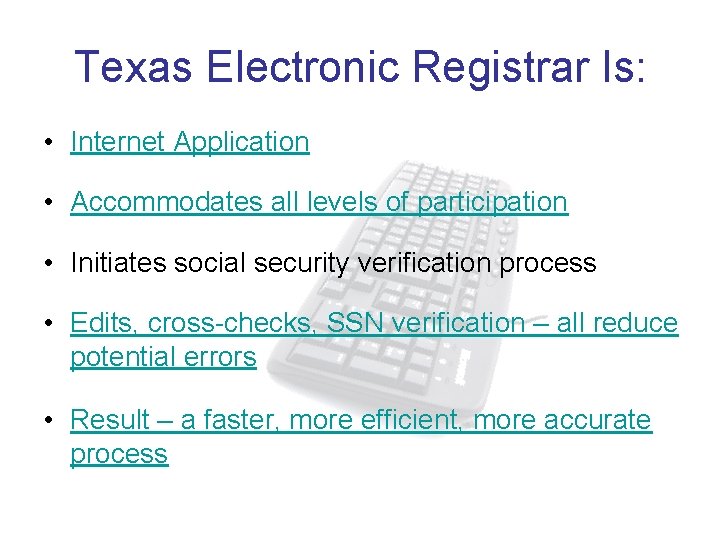 Texas Electronic Registrar Is:

• Internet Application

• Accommodates all levels of participation

• Initiates social security verification process

• Edits, cross-checks, SSN verification – all reduce potential errors

• Result – a faster, more efficient, more accurate process